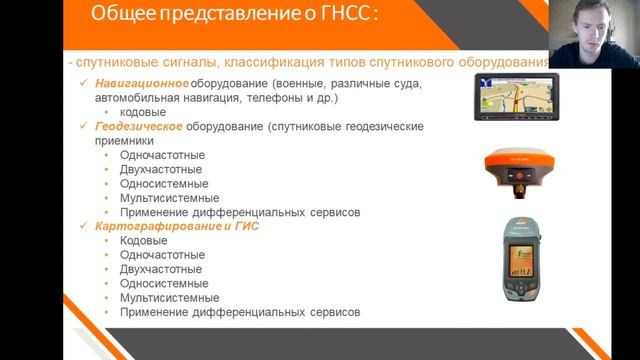 Общее представление о ГНСС :

- спутниковые сигналы, классификация типов спутникового оборудования

✓ Навигационное оборудование (военные, различные суда, автомобильная навигация, телефоны и др.)
• кодовые
✓ Геодезическое оборудование (спутниковые геодезические приемники
• Одночастотные
• Двухчастотные
• Односистемные
• Мультисистемные
• Применение дифференциальных сервисов
✓ Картографирование и ГИС
• Кодовые
• Одночастотные
• Двухчастотные
• Односистемные
• Мультисистемные
• Применение дифференциальных сервисов